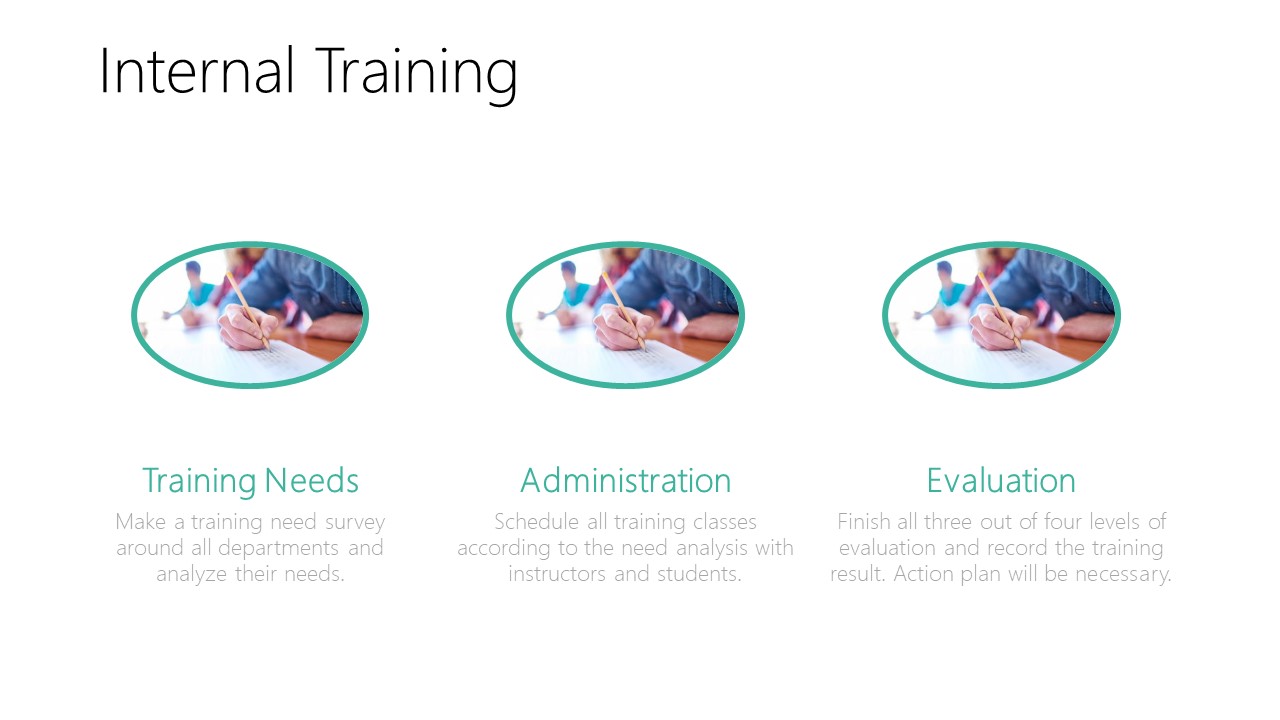 Internal Training

Training Needs
Make a training need survey around all departments and analyze their needs.

Administration
Schedule all training classes according to the need analysis with instructors and students.

Evaluation
Finish all three out of four levels of evaluation and record the training result. Action plan will be necessary.